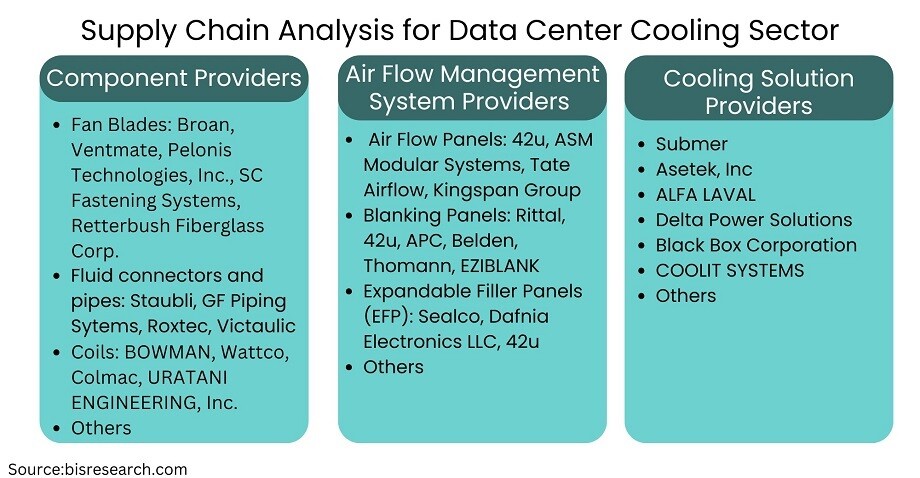 Supply Chain Analysis for Data Center Cooling Sector

Component Providers

- Fan Blades: Broan, Ventmate, Pelonis Technologies, Inc., SC Fastening Systems, Retterbush Fiberglass Corp.
- Fluid connectors and pipes: Staubli, GF Piping Sytems, Roxtec, Victaulic
- Coils: BOWMAN, Wattco, Colmac, URATANI ENGINEERING, Inc.
- Others

Air Flow Management System Providers

- Air Flow Panels: 42u, ASM Modular Systems, Tate Airflow, Kingspan Group
- Blanking Panels: Rittal, 42u, APC, Belden, Thomann, EZIBLANK
- Expandable Filler Panels (EFP): Sealco, Dafnia Electronics LLC, 42u
- Others

Cooling Solution Providers

- Submer
- Asetek, Inc
- ALFA LAVAL
- Delta Power Solutions
- Black Box Corporation
- COOLIT SYSTEMS
- Others

Source:bisresearch.com